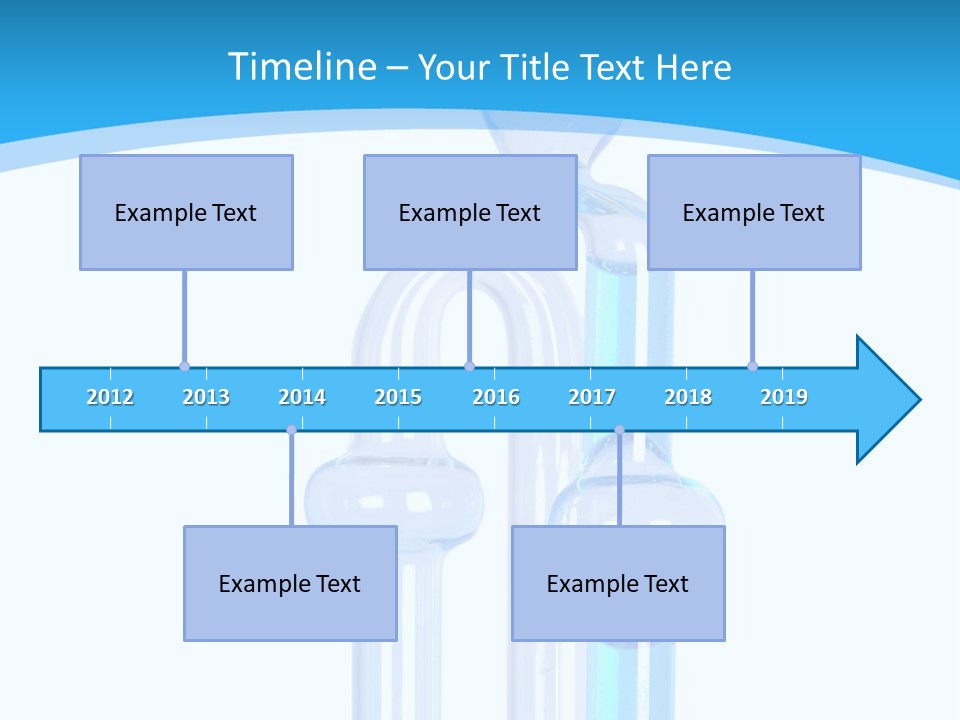 Timeline – Your Title Text Here

Example Text

Example Text

Example Text

2012 2013 2014 2015 2016 2017 2018 2019

Example Text

Example Text